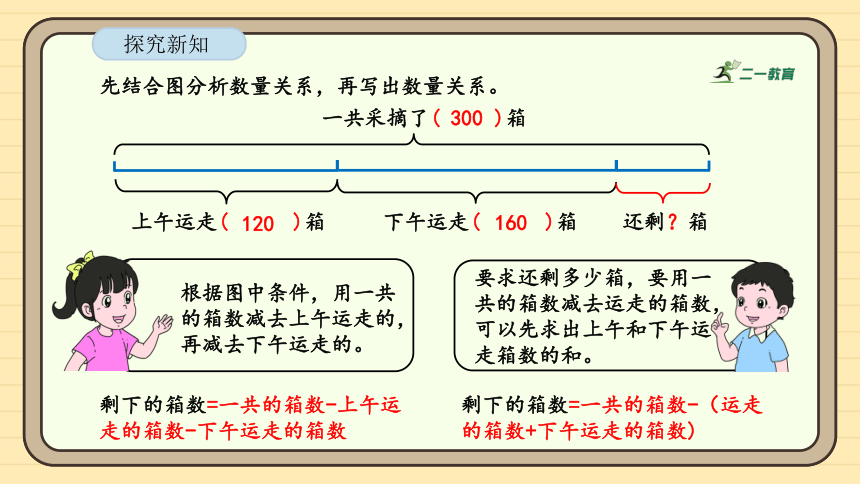 探究新知

二一教育

先结合图分析数量关系，再写出数量关系。

一共采摘了（ 300 ）箱

上午运走（ 120 ）箱

下午运走（ 160 ）箱

还剩？箱

根据图中条件，用一共的箱数减去上午运走的，再减去下午运走的。

要求还剩多少箱，要用一共的箱数减去运走的箱数，可以先求出上午和下午运走箱数的和。

剩下的箱数=一共的箱数-上午运走的箱数-下午运走的箱数

剩下的箱数=一共的箱数-（运走的箱数+下午运走的箱数）